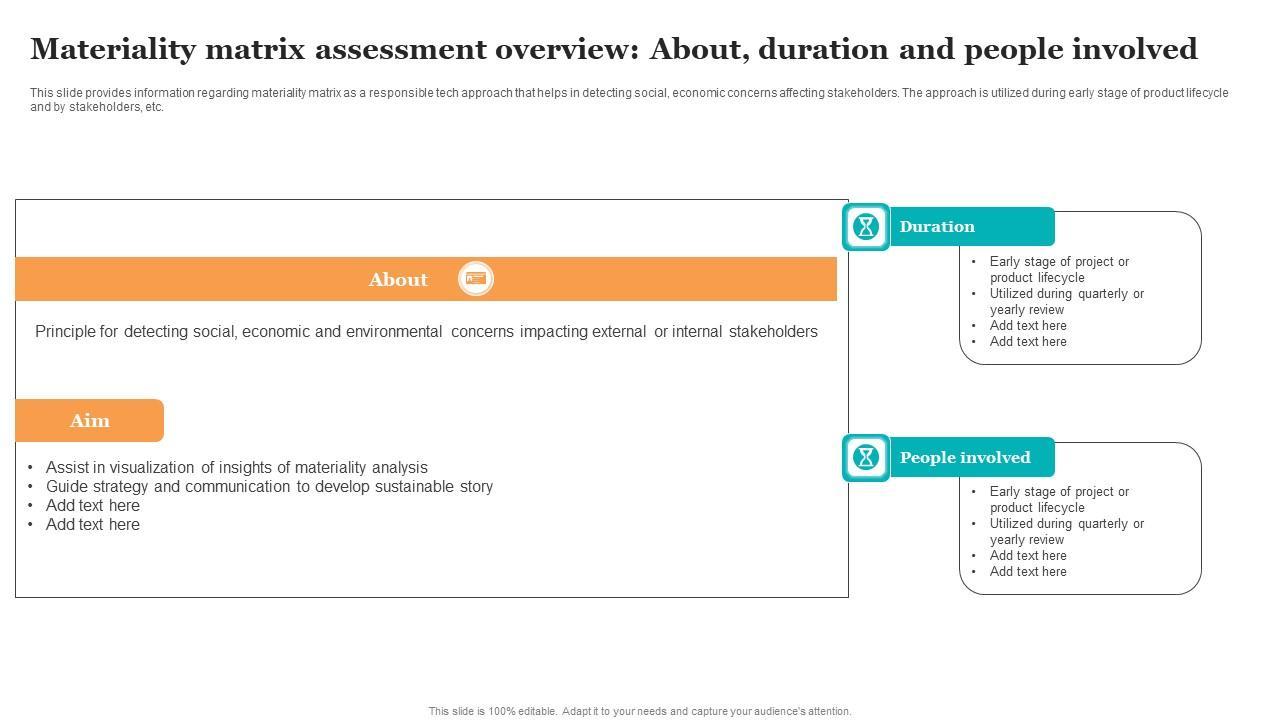 Materiality matrix assessment overview: About, duration and people involved

This slide provides information regarding materiality matrix as a responsible tech approach that helps in detecting social, economic concerns affecting stakeholders. The approach is utilized during early stage of product lifecycle and by stakeholders, etc.

About

Principle for detecting social, economic and environmental concerns impacting external or internal stakeholders

Aim

• Assist in visualization of insights of materiality analysis
• Guide strategy and communication to develop sustainable story
• Add text here
• Add text here

Duration

• Early stage of project or product lifecycle
• Utilized during quarterly or yearly review
• Add text here
• Add text here

People involved

• Early stage of project or product lifecycle
• Utilized during quarterly or yearly review
• Add text here
• Add text here

This slide is 100% editable. Adapt it to your needs and capture your audience's attention.